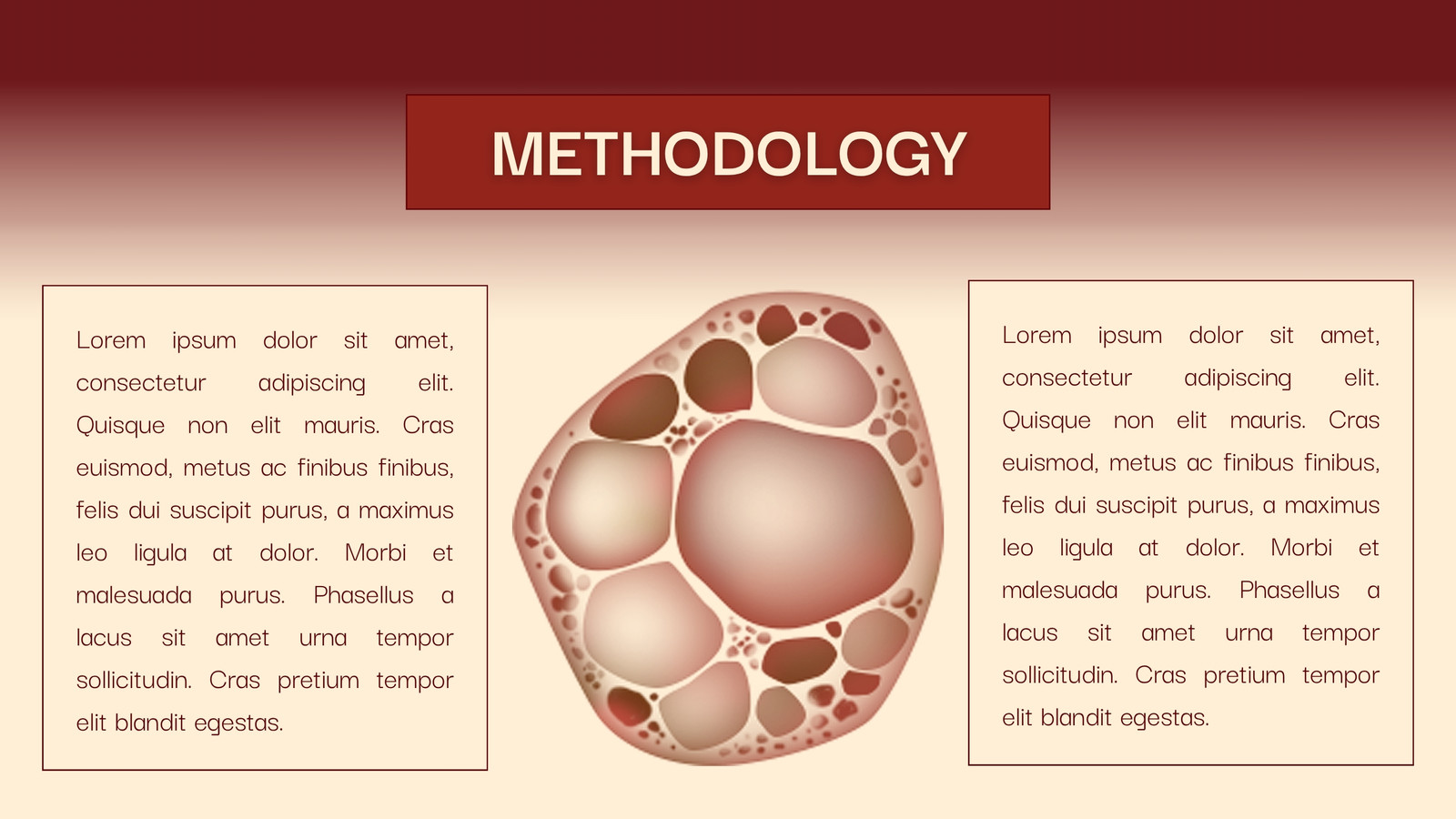 METHODOLOGY

Lorem ipsum dolor sit amet, consectetur adipiscing elit. Quisque non elit mauris. Cras euismod, metus ac finibus finibus, felis dui suscipit purus, a maximus leo ligula at dolor. Morbi et malesuada purus. Phasellus a lacus sit amet urna tempor sollicitudin. Cras pretium tempor elit blandit egestas.

Lorem ipsum dolor sit amet, consectetur adipiscing elit. Quisque non elit mauris. Cras euismod, metus ac finibus finibus, felis dui suscipit purus, a maximus leo ligula at dolor. Morbi et malesuada purus. Phasellus a lacus sit amet urna tempor sollicitudin. Cras pretium tempor elit blandit egestas.